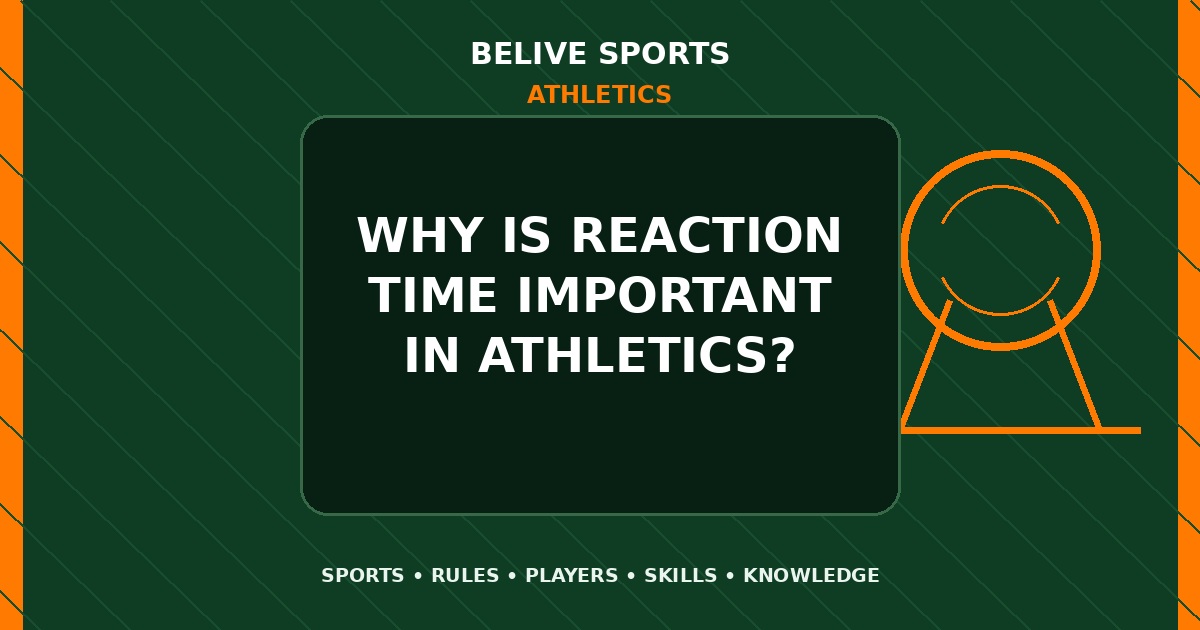 BELIVE SPORTS
ATHLETICS

WHY IS REACTION TIME IMPORTANT IN ATHLETICS?

SPORTS • RULES • PLAYERS • SKILLS • KNOWLEDGE